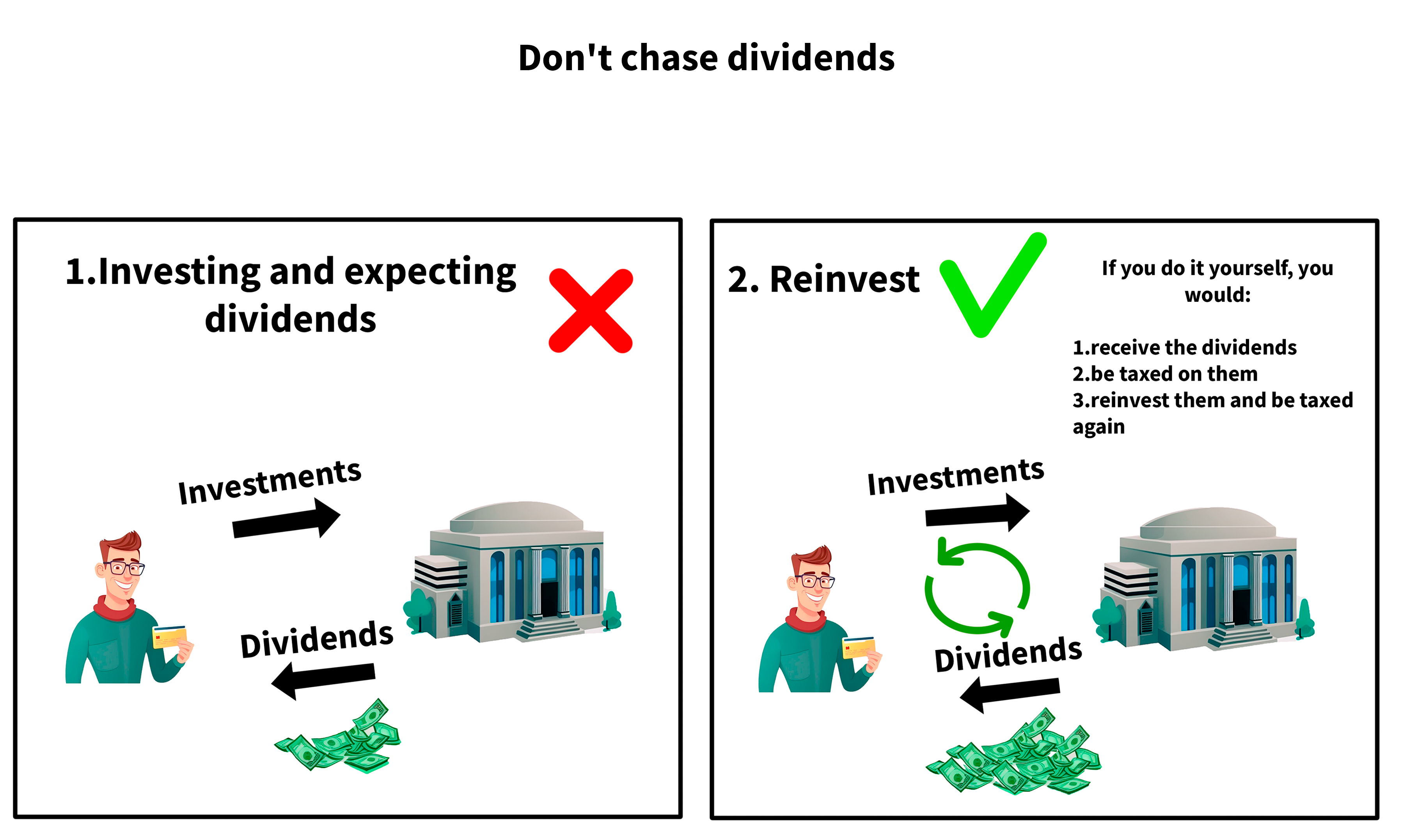 Don't chase dividends

1.Investing and expecting dividends

Investments

Dividends

2. Reinvest

If you do it yourself, you would:

1.receive the dividends
2.be taxed on them
3.reinvest them and be taxed again

Investments

Dividends